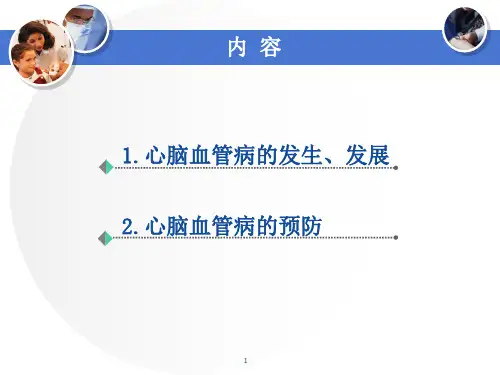 内 容

1. 心脑血管病的发生、发展

2. 心脑血管病的预防

1